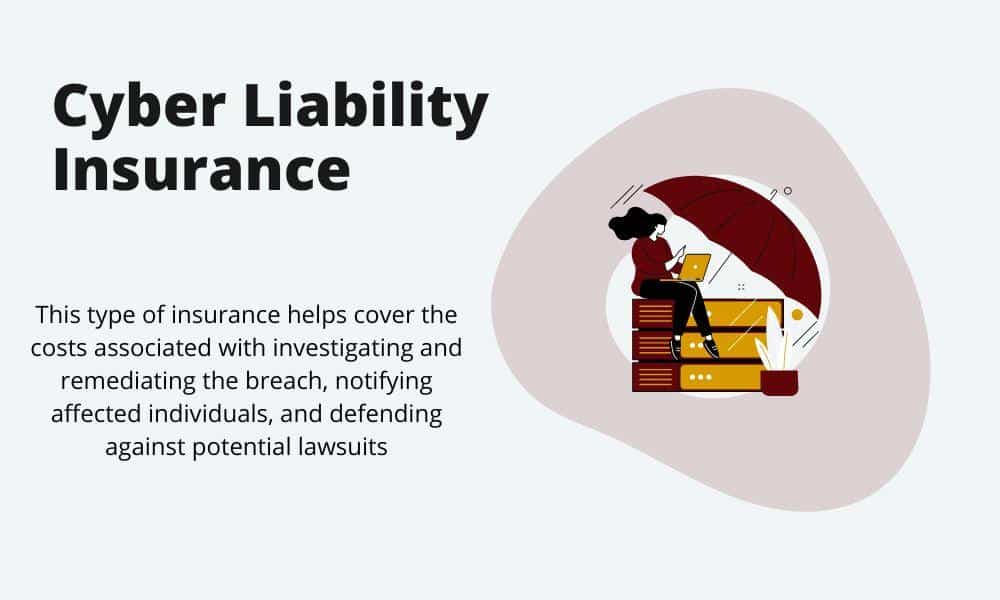 Cyber Liability Insurance

This type of insurance helps cover the costs associated with investigating and remediating the breach, notifying affected individuals, and defending against potential lawsuits